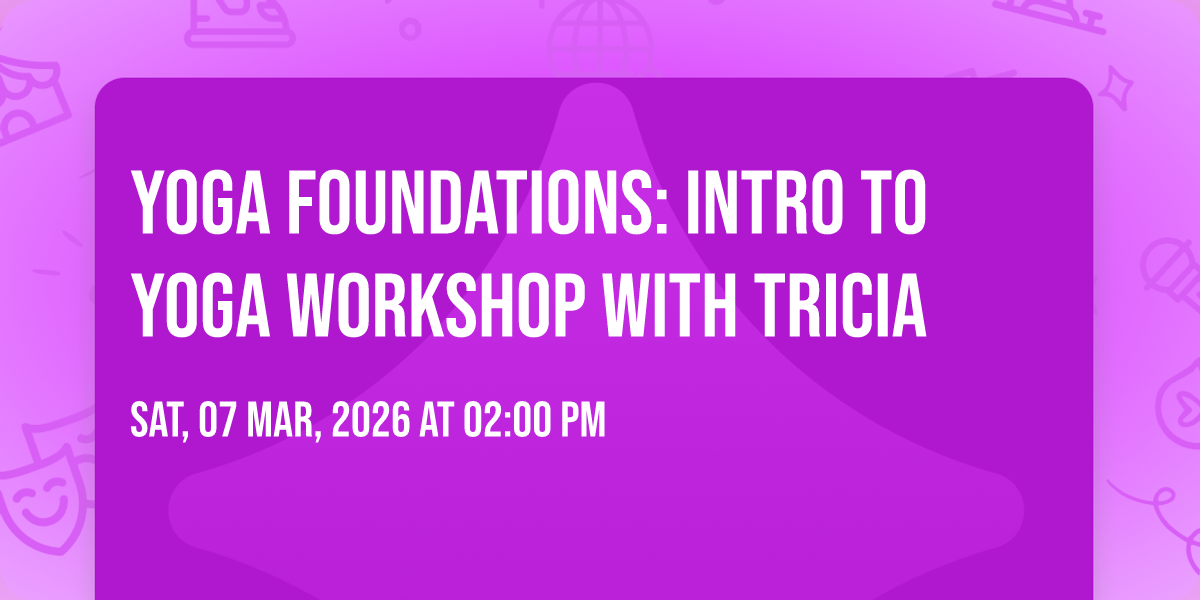 YOGA FOUNDATIONS: INTRO TO YOGA WORKSHOP WITH TRICIA

SAT, 07 MAR, 2026 AT 02:00 PM